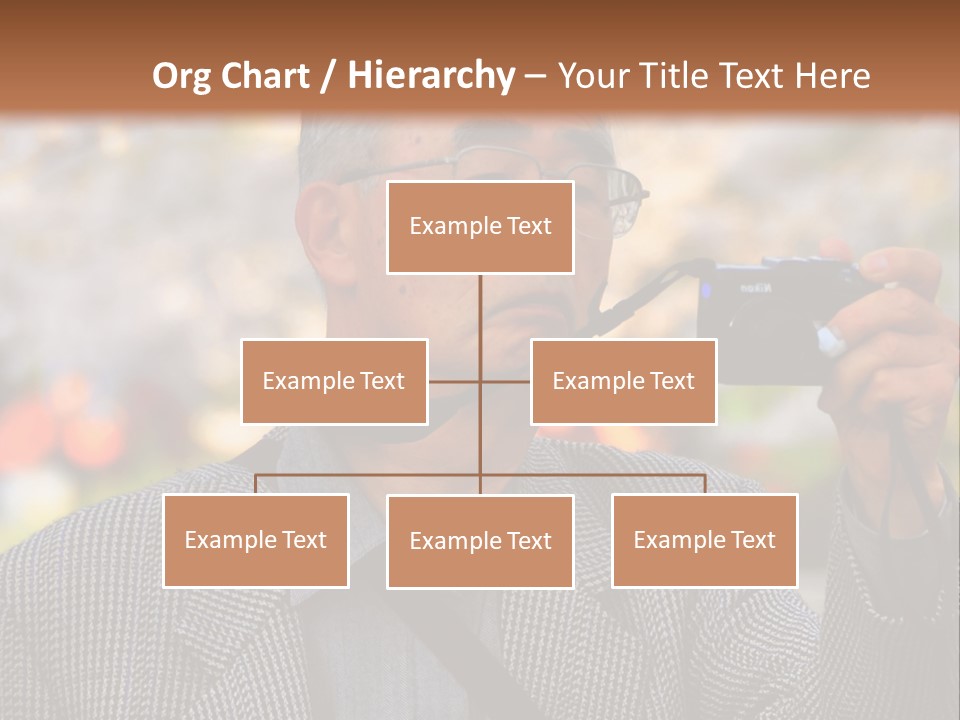 Org Chart / Hierarchy – Your Title Text Here

Example Text

Example Text

Example Text

Example Text

Example Text

Example Text

Nikon